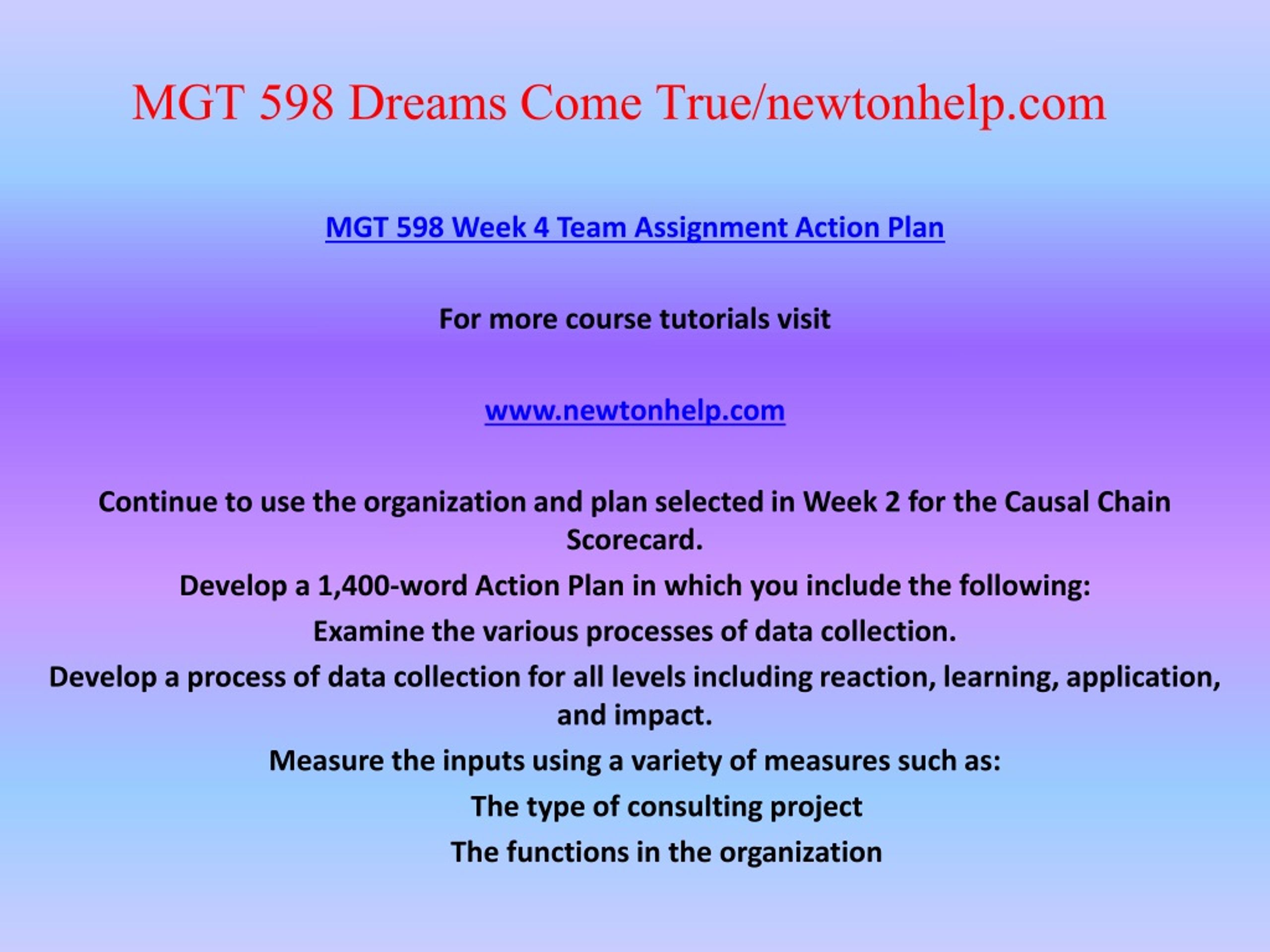 MGT 598 Dreams Come True/newtonhelp.com

MGT 598 Week 4 Team Assignment Action Plan

For more course tutorials visit

www.newtonhelp.com

Continue to use the organization and plan selected in Week 2 for the Causal Chain Scorecard.

Develop a 1,400-word Action Plan in which you include the following:

Examine the various processes of data collection.

Develop a process of data collection for all levels including reaction, learning, application, and impact.

Measure the inputs using a variety of measures such as:

The type of consulting project

The functions in the organization